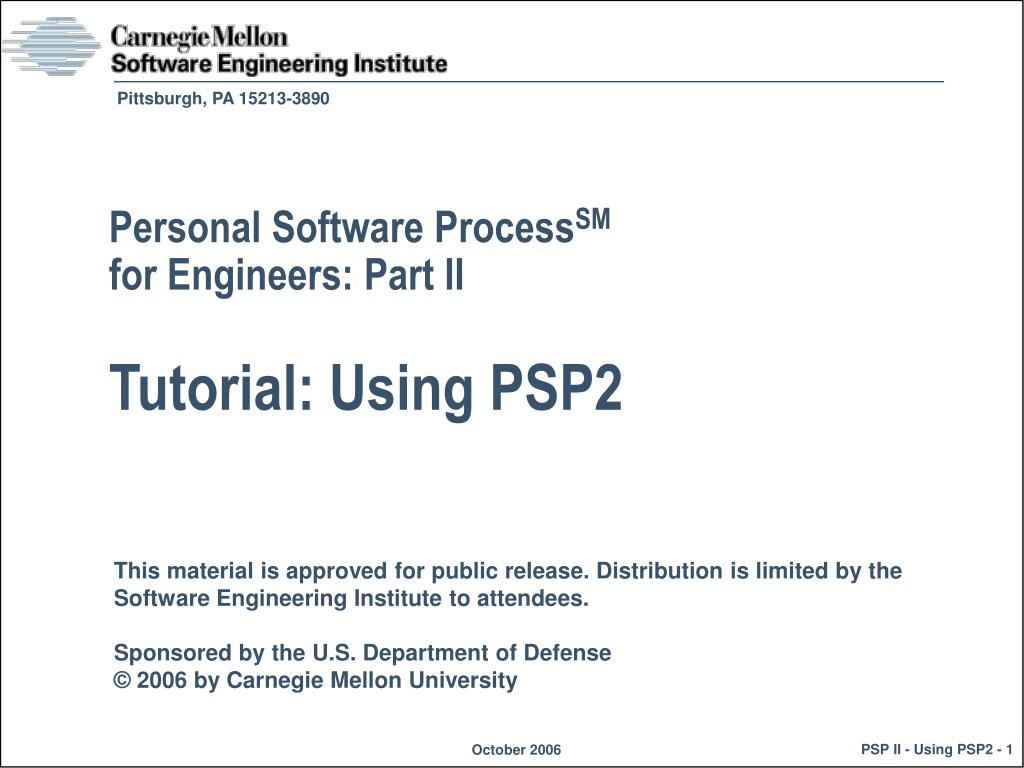 Carnegie Mellon
Software Engineering Institute

Pittsburgh, PA 15213-3890

Personal Software Process$^{SM}$
for Engineers: Part II

Tutorial: Using PSP2

This material is approved for public release. Distribution is limited by the Software Engineering Institute to attendees.

Sponsored by the U.S. Department of Defense
© 2006 by Carnegie Mellon University

October 2006

PSP II - Using PSP2 - 1